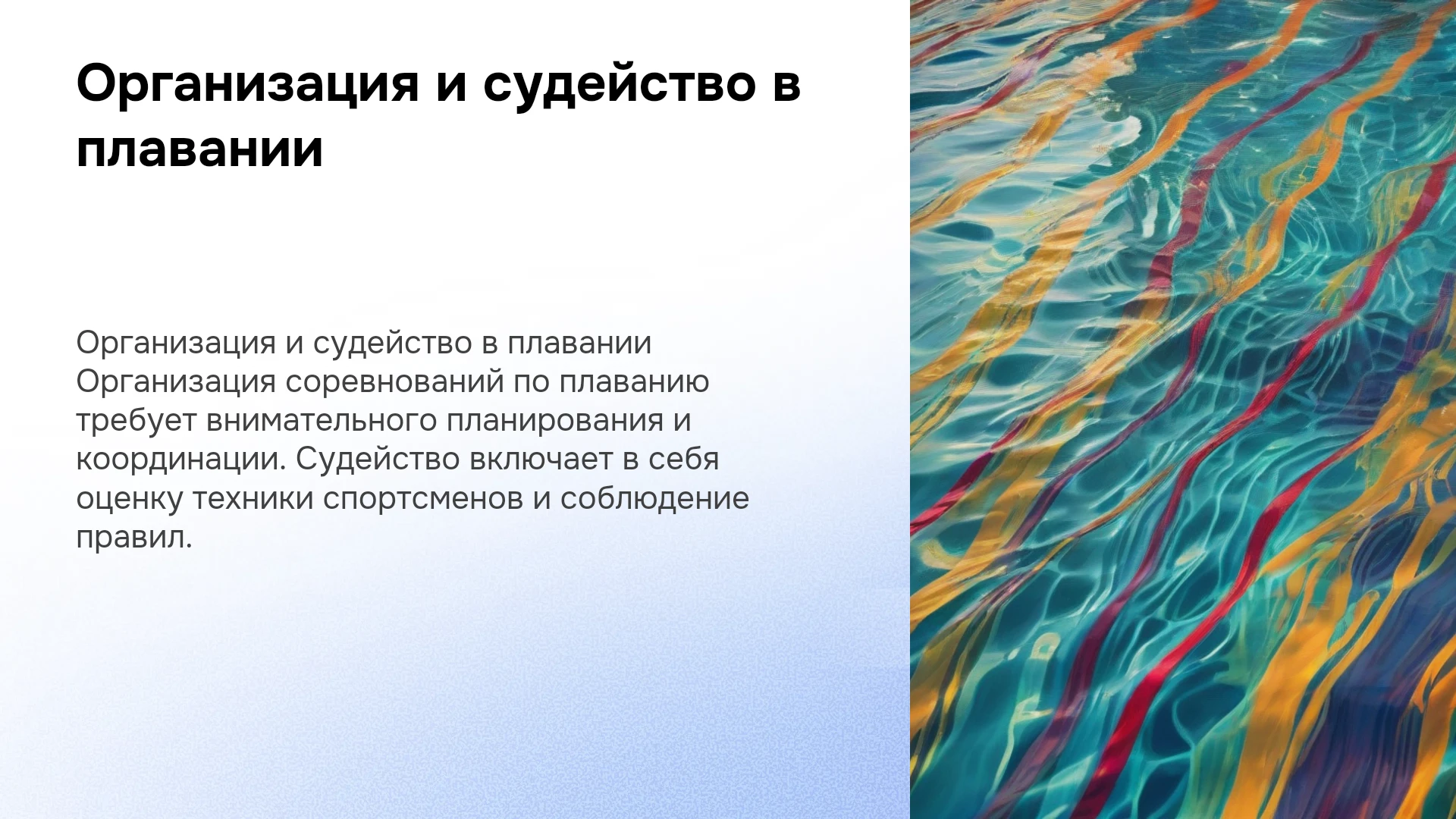 Организация и судейство в плавании

Организация и судейство в плавании Организация соревнований по плаванию требует внимательного планирования и координации. Судейство включает в себя оценку техники спортсменов и соблюдение правил.